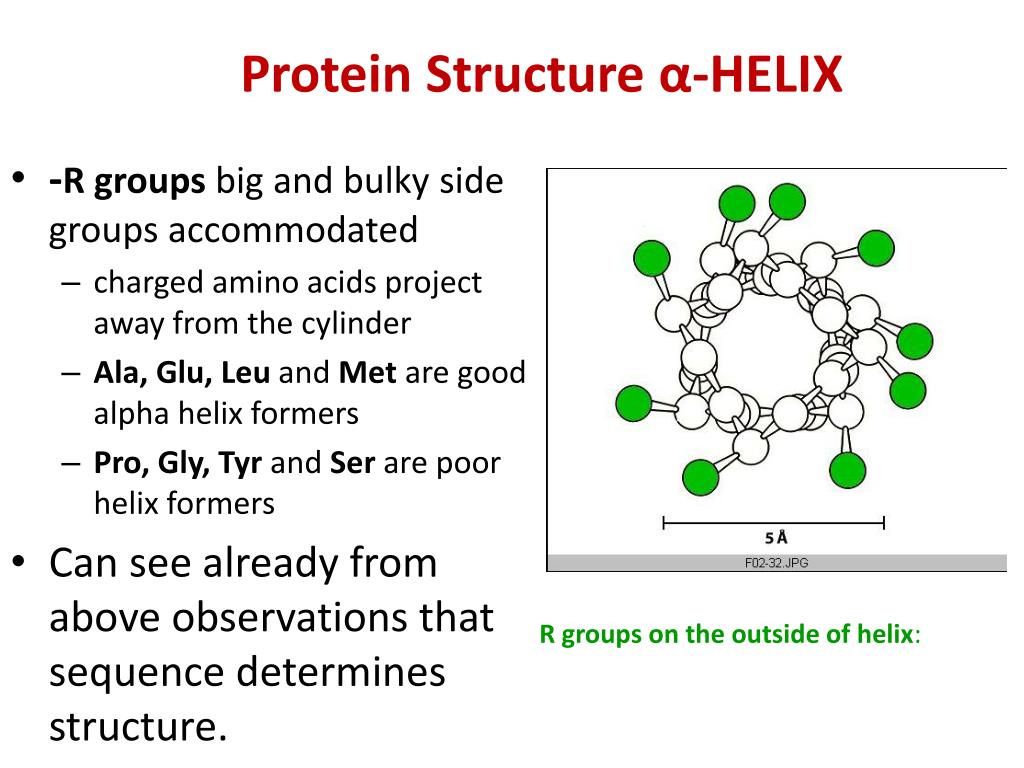 Protein Structure α-HELIX

• -R groups big and bulky side groups accommodated
– charged amino acids project away from the cylinder
– Ala, Glu, Leu and Met are good alpha helix formers
– Pro, Gly, Tyr and Ser are poor helix formers

• Can see already from above observations that sequence determines structure.

5 Å

F02-32.JPG

R groups on the outside of helix: